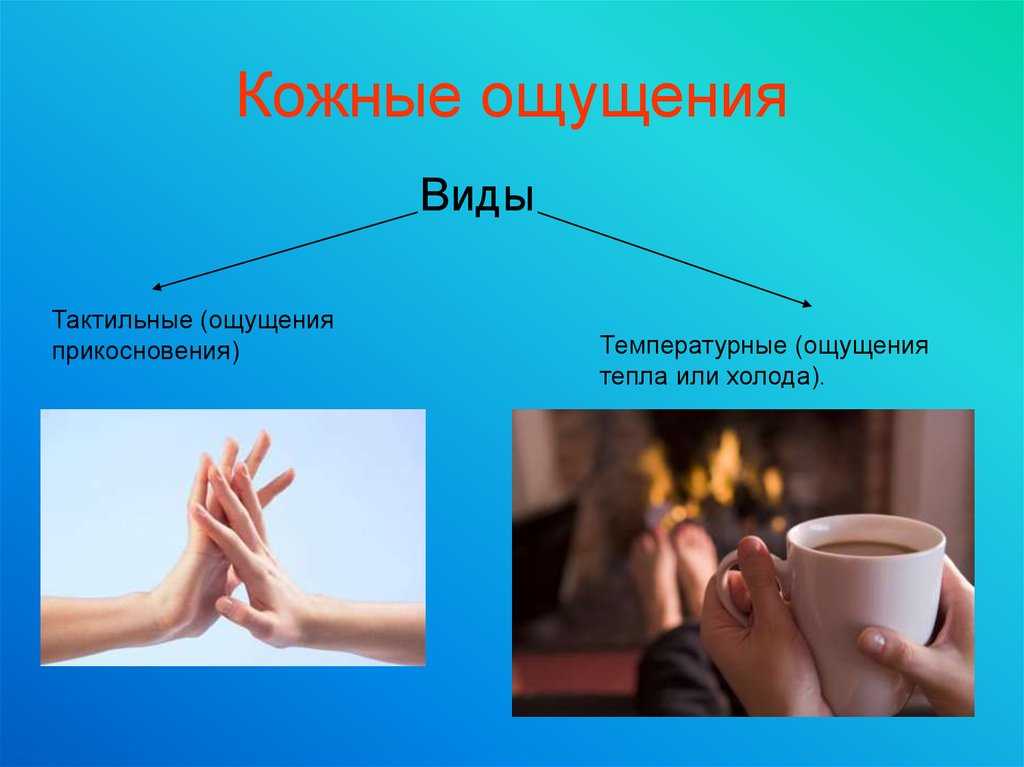 Кожные ощущения

Виды

Тактильные (ощущения прикосновения)

Температурные (ощущения тепла или холода).